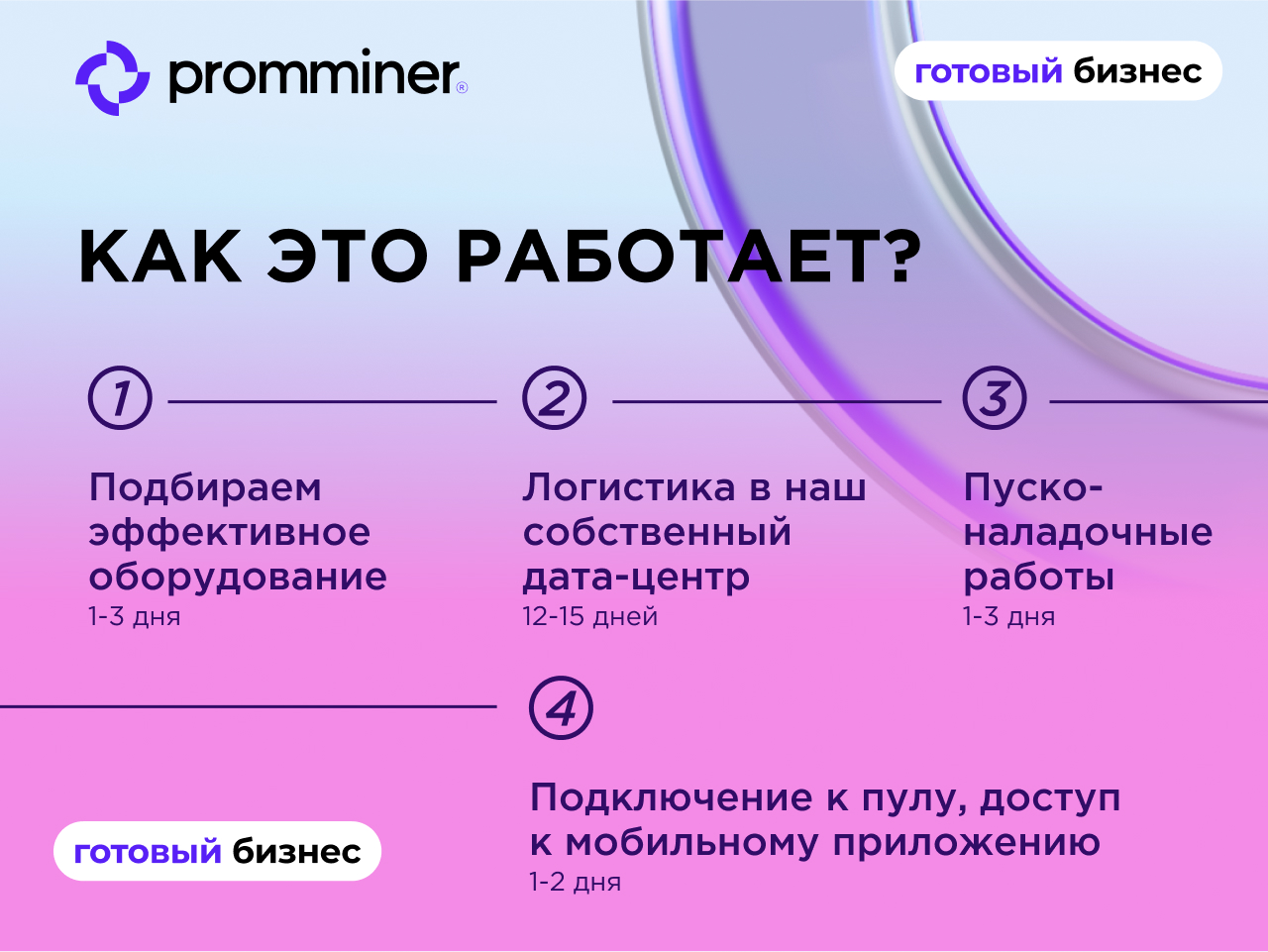 promminer®

готовый бизнес

КАК ЭТО РАБОТАЕТ?

1

Подбираем эффективное оборудование
1-3 дня

2

Логистика в наш собственный дата-центр
12-15 дней

3

Пуско-наладочные работы
1-3 дня

4

Подключение к пулу, доступ к мобильному приложению
1-2 дня

готовый бизнес